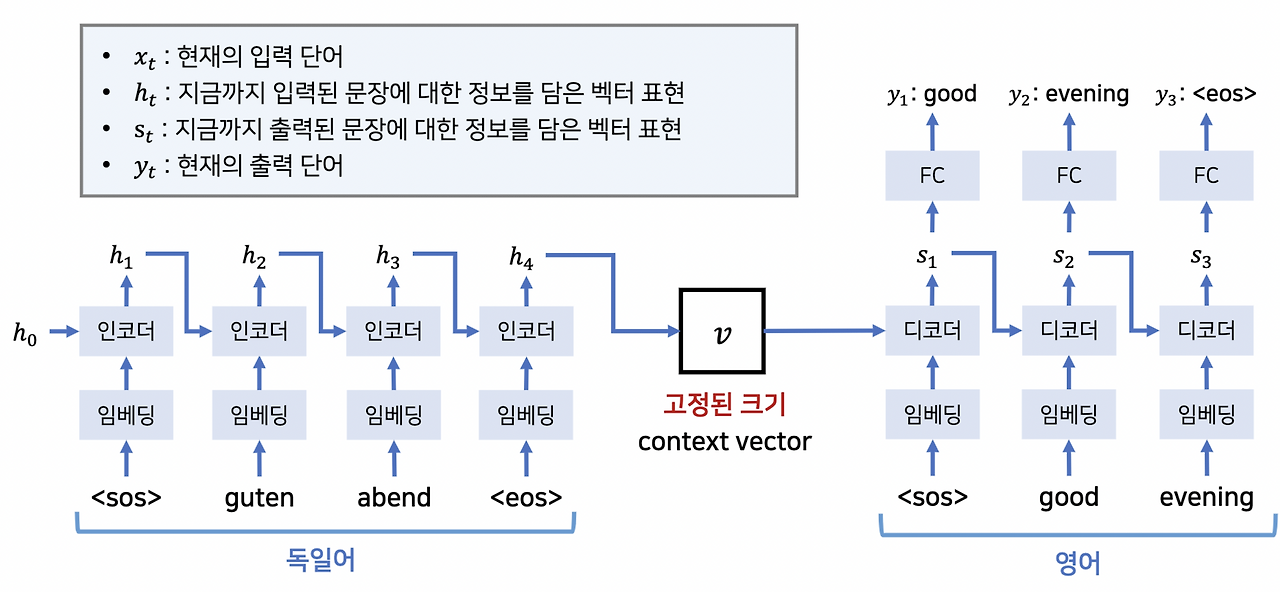 • $x_t$ : 현재의 입력 단어
• $h_t$ : 지금까지 입력된 문장에 대한 정보를 담은 벡터 표현
• $s_t$ : 지금까지 출력된 문장에 대한 정보를 담은 벡터 표현
• $y_t$ : 현재의 출력 단어

$y_1$: good
$y_2$: evening
$y_3$: <eos>

FC FC FC

$h_1$ $h_2$ $h_3$ $h_4$

$s_1$ $s_2$ $s_3$

$h_0$ 인코더 인코더 인코더 인코더

$v$

디코더 디코더 디코더

임베딩 임베딩 임베딩 임베딩

고정된 크기
context vector

임베딩 임베딩 임베딩

<sos> guten abend <eos>

<sos> good evening

독일어

영어